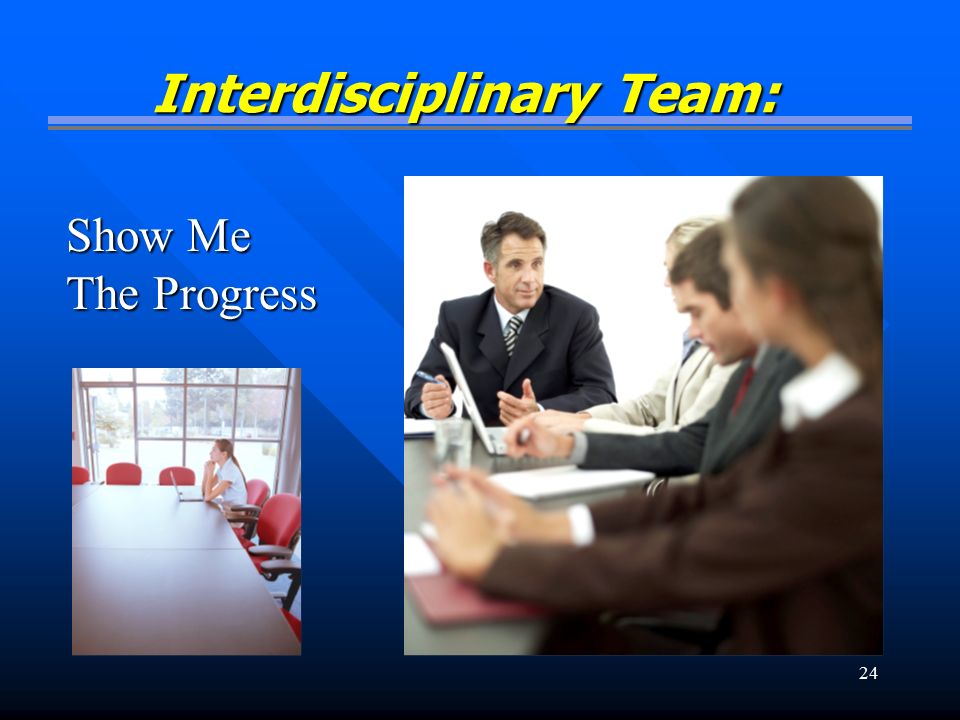 Interdisciplinary Team:

Show Me
The Progress

24